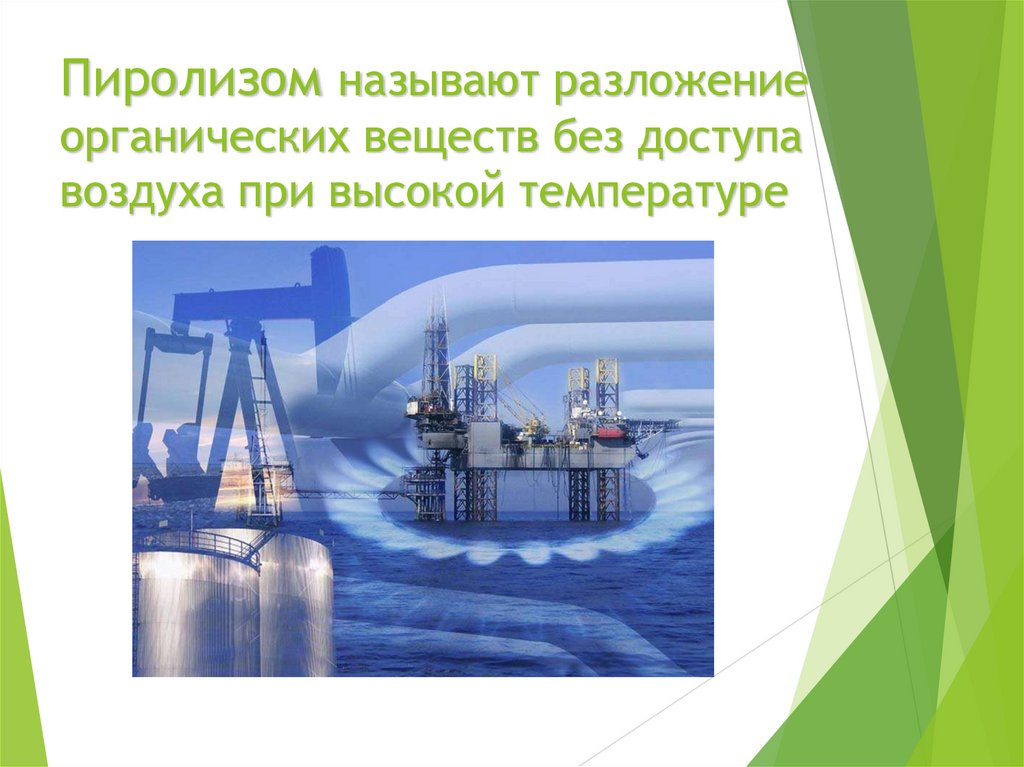 Пиролизом называют разложение органических веществ без доступа воздуха при высокой температуре